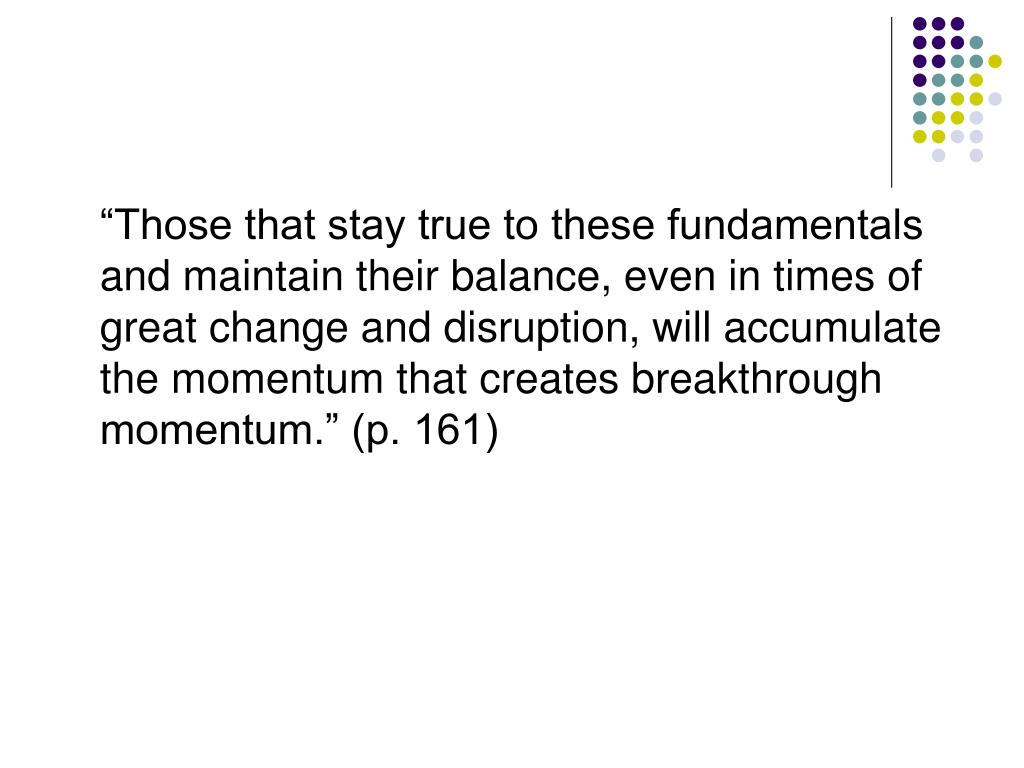 “Those that stay true to these fundamentals and maintain their balance, even in times of great change and disruption, will accumulate the momentum that creates breakthrough momentum.” (p. 161)